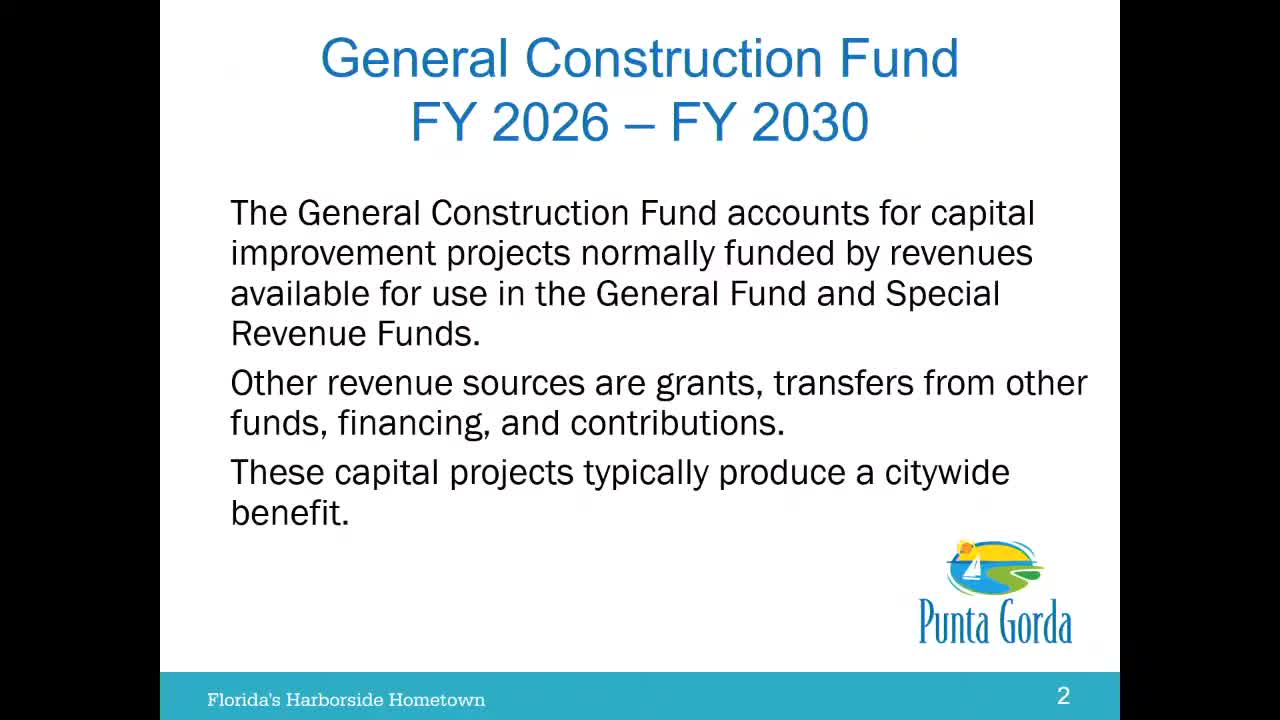 General Construction Fund
FY 2026 – FY 2030

The General Construction Fund accounts for capital improvement projects normally funded by revenues available for use in the General Fund and Special Revenue Funds.

Other revenue sources are grants, transfers from other funds, financing, and contributions.

These capital projects typically produce a citywide benefit.

Punta Gorda

Florida's Harborside Hometown

2